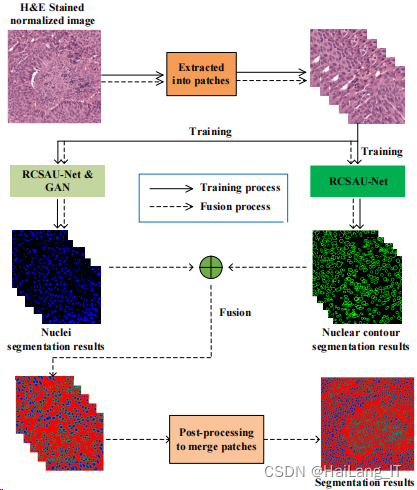 H&E Stained normalized image

Extracted into patches

Training

Training

RCSAU-Net & GAN

Training process

Fusion process

RCSAU-Net

Fusion

Nuclei segmentation results

Nuclear contour segmentation results

Post-processing to merge patches

CSDN @HaiLang_IT

Segmentation results